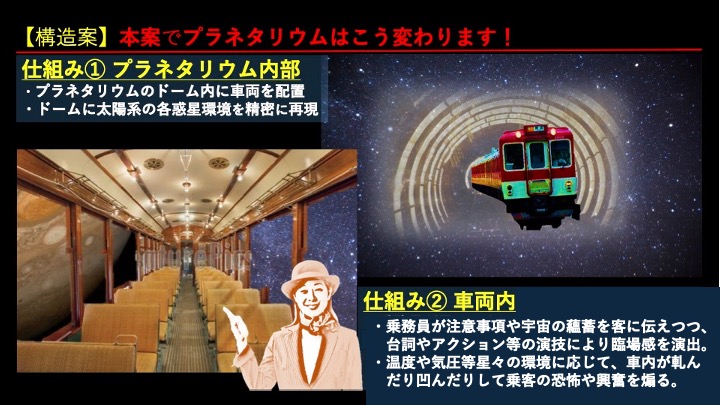 【構造案】本案でプラネタリウムはこう変わります！

仕組み① プラネタリウム内部
・プラネタリウムのドーム内に車両を配置
・ドームに太陽系の各惑星環境を精密に再現

仕組み② 車両内
・乗務員が注意事項や宇宙の蘊蓄を客に伝えつつ、台詞やアクション等の演技により臨場感を演出。
・温度や気圧等星々の環境に応じて、車内が軋んだり凹んだりして乗客の恐怖や興奮を煽る。